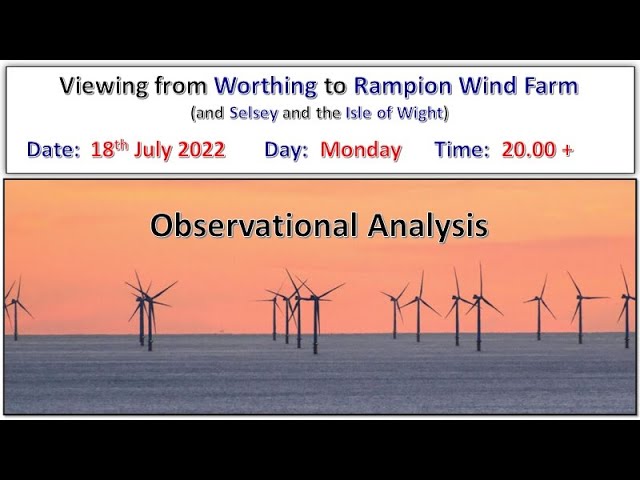 Viewing from Worthing to Rampion Wind Farm
(and Selsey and the Isle of Wight)

Date: 18th July 2022 Day: Monday Time: 20.00 +

Observational Analysis